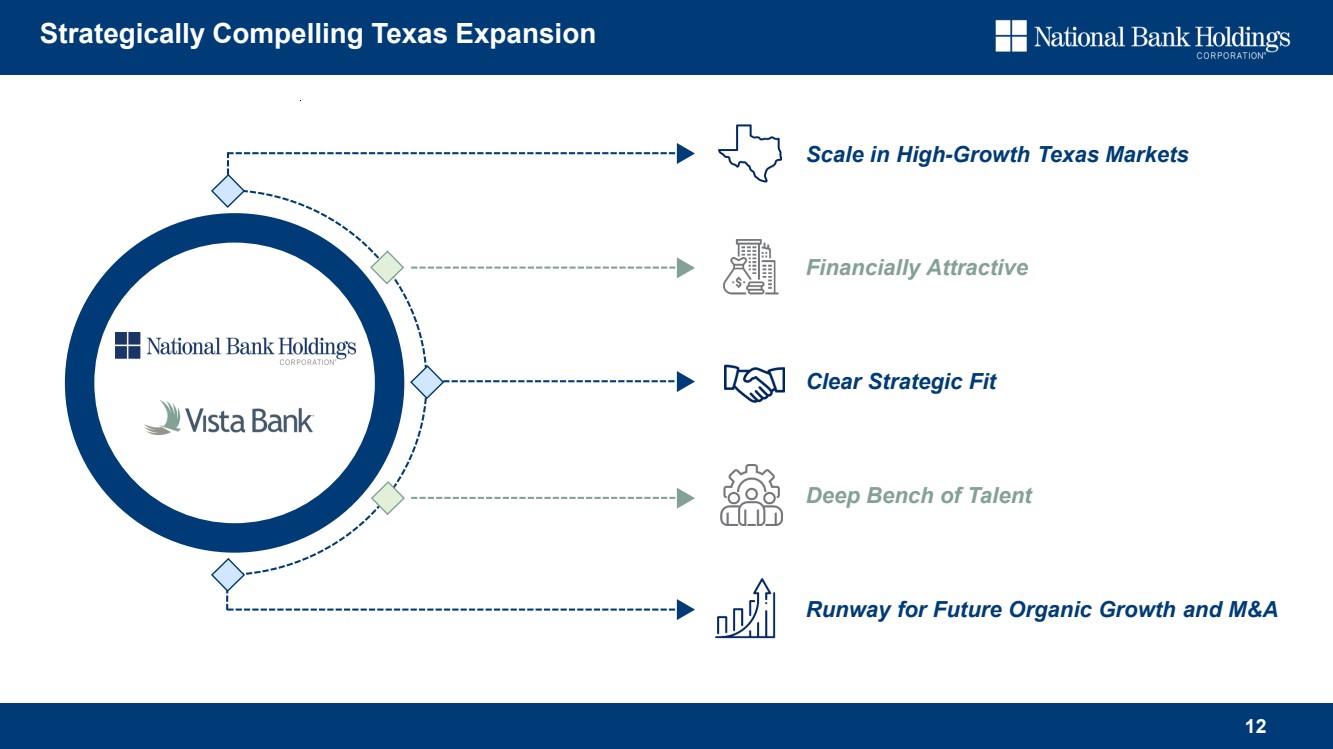 Strategically Compelling Texas Expansion

National Bank Holdings
CORPORATION

National Bank Holdings
CORPORATION

Vista Bank

Scale in High-Growth Texas Markets

Financially Attractive

Clear Strategic Fit

Deep Bench of Talent

Runway for Future Organic Growth and M&A

12